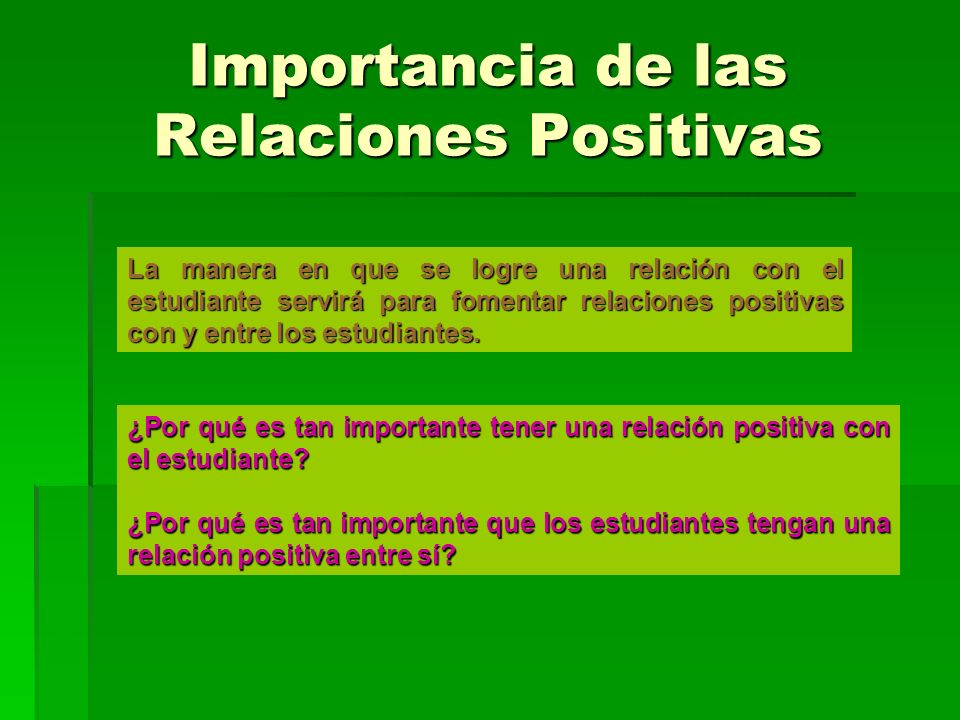 Importancia de las Relaciones Positivas

La manera en que se logre una relación con el estudiante servirá para fomentar relaciones positivas con y entre los estudiantes.

¿Por qué es tan importante tener una relación positiva con el estudiante?

¿Por qué es tan importante que los estudiantes tengan una relación positiva entre sí?